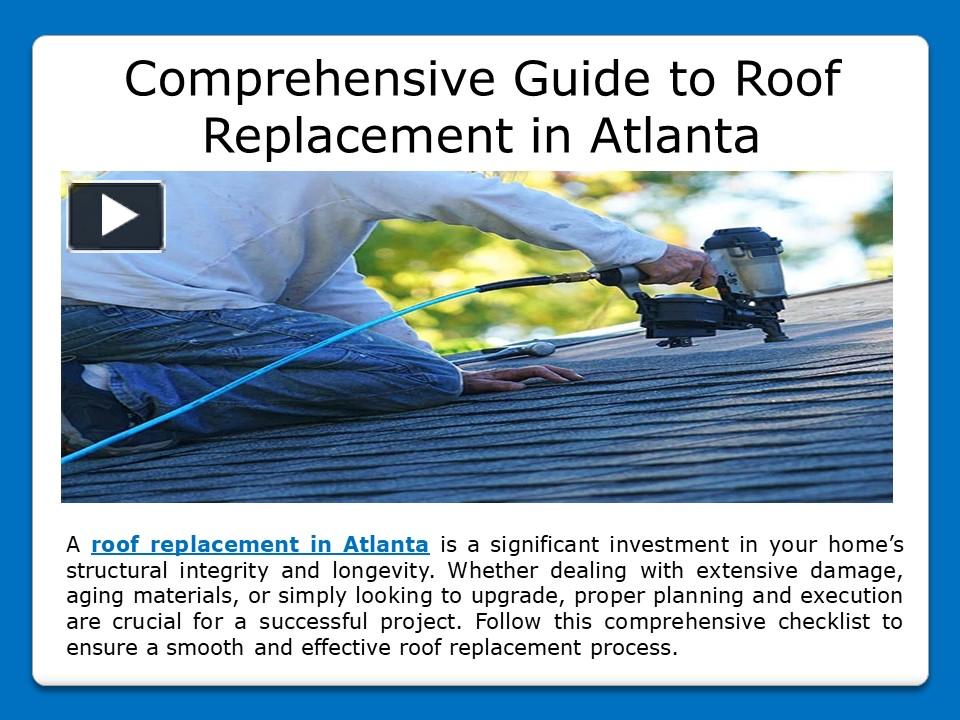 Comprehensive Guide to Roof Replacement in Atlanta

A roof replacement in Atlanta is a significant investment in your home's structural integrity and longevity. Whether dealing with extensive damage, aging materials, or simply looking to upgrade, proper planning and execution are crucial for a successful project. Follow this comprehensive checklist to ensure a smooth and effective roof replacement process.